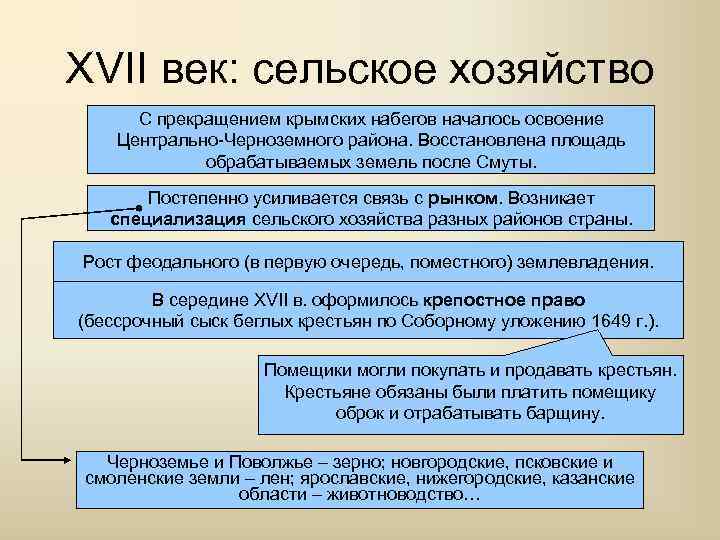 XVII век: сельское хозяйство

С прекращением крымских набегов началось освоение Центрально-Черноземного района. Восстановлена площадь обрабатываемых земель после Смуты.

Постепенно усиливается связь с рынком. Возникает специализация сельского хозяйства разных районов страны.

Рост феодального (в первую очередь, поместного) землевладения.

В середине XVII в. оформилось крепостное право (бессрочный сыск беглых крестьян по Соборному уложению 1649 г.).

Помещики могли покупать и продавать крестьян. Крестьяне обязаны были платить помещику оброк и отрабатывать барщину.

Черноземье и Поволжье – зерно; новгородские, псковские и смоленские земли – лен; ярославские, нижегородские, казанские области – животноводство…